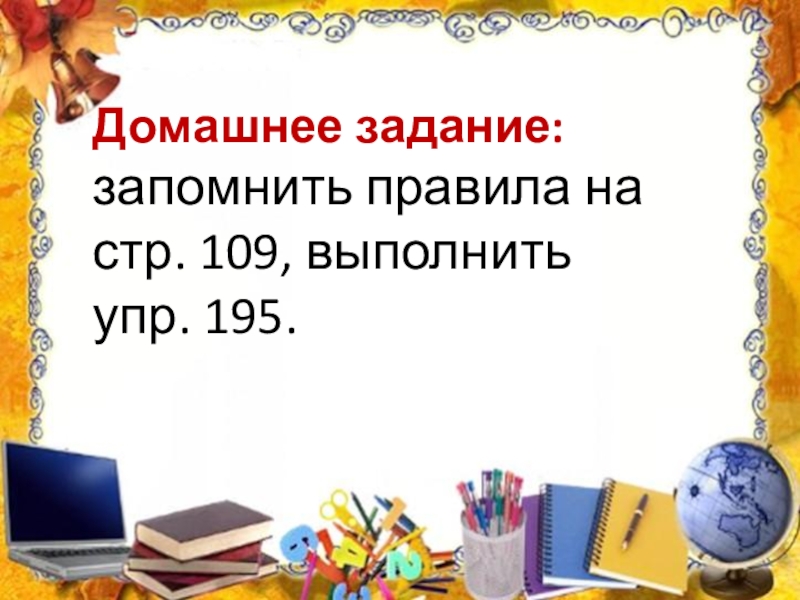 Домашнее задание: запомнить правила на стр. 109, выполнить упр. 195.